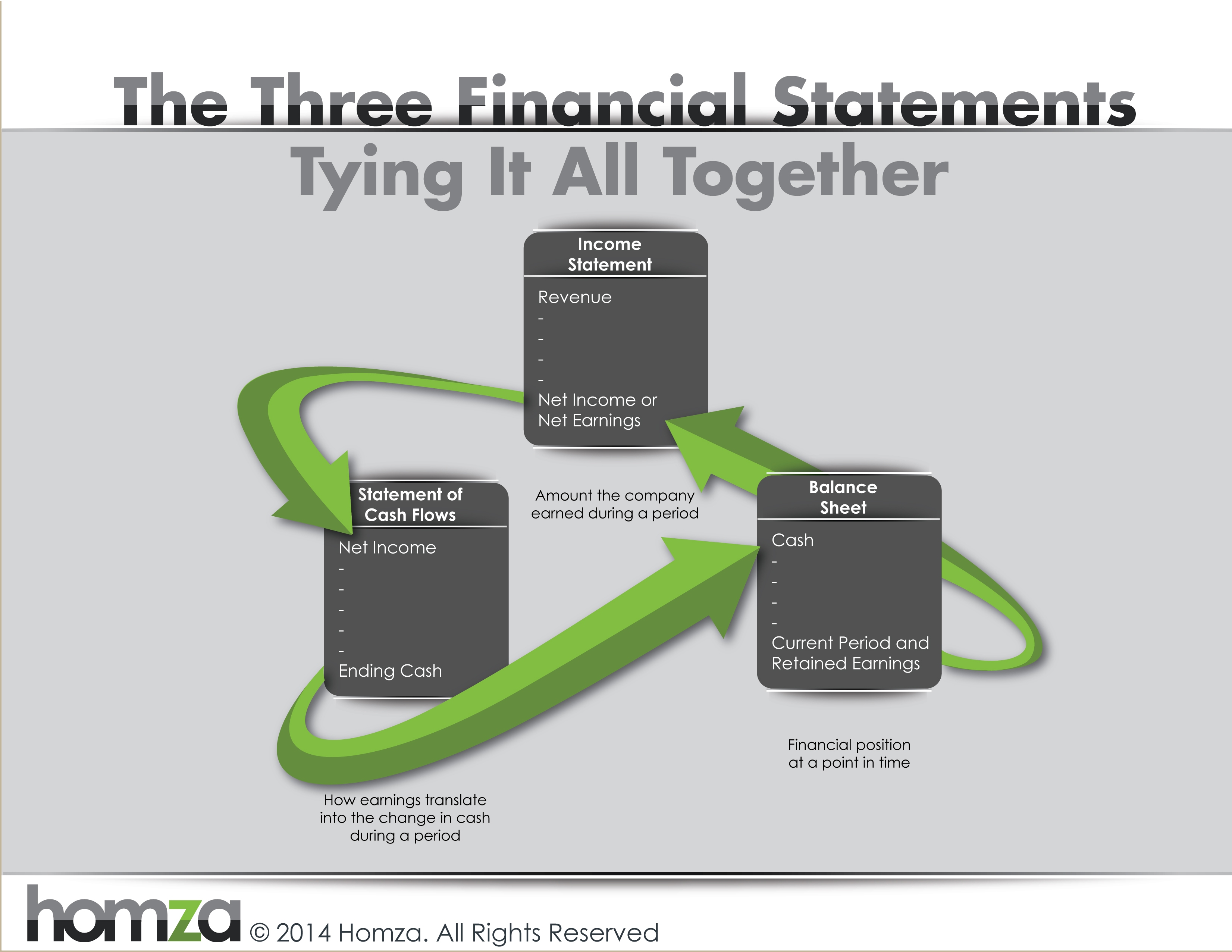 The Three Financial Statements
Tying It All Together

Income Statement
Revenue
-
-
-
-
Net Income or Net Earnings

Amount the company earned during a period

Statement of Cash Flows
Net Income
-
-
-
-
-
Ending Cash

How earnings translate into the change in cash during a period

Balance Sheet
Cash
-
-
-
-
Current Period and Retained Earnings

Financial position at a point in time

homza © 2014 Homza. All Rights Reserved